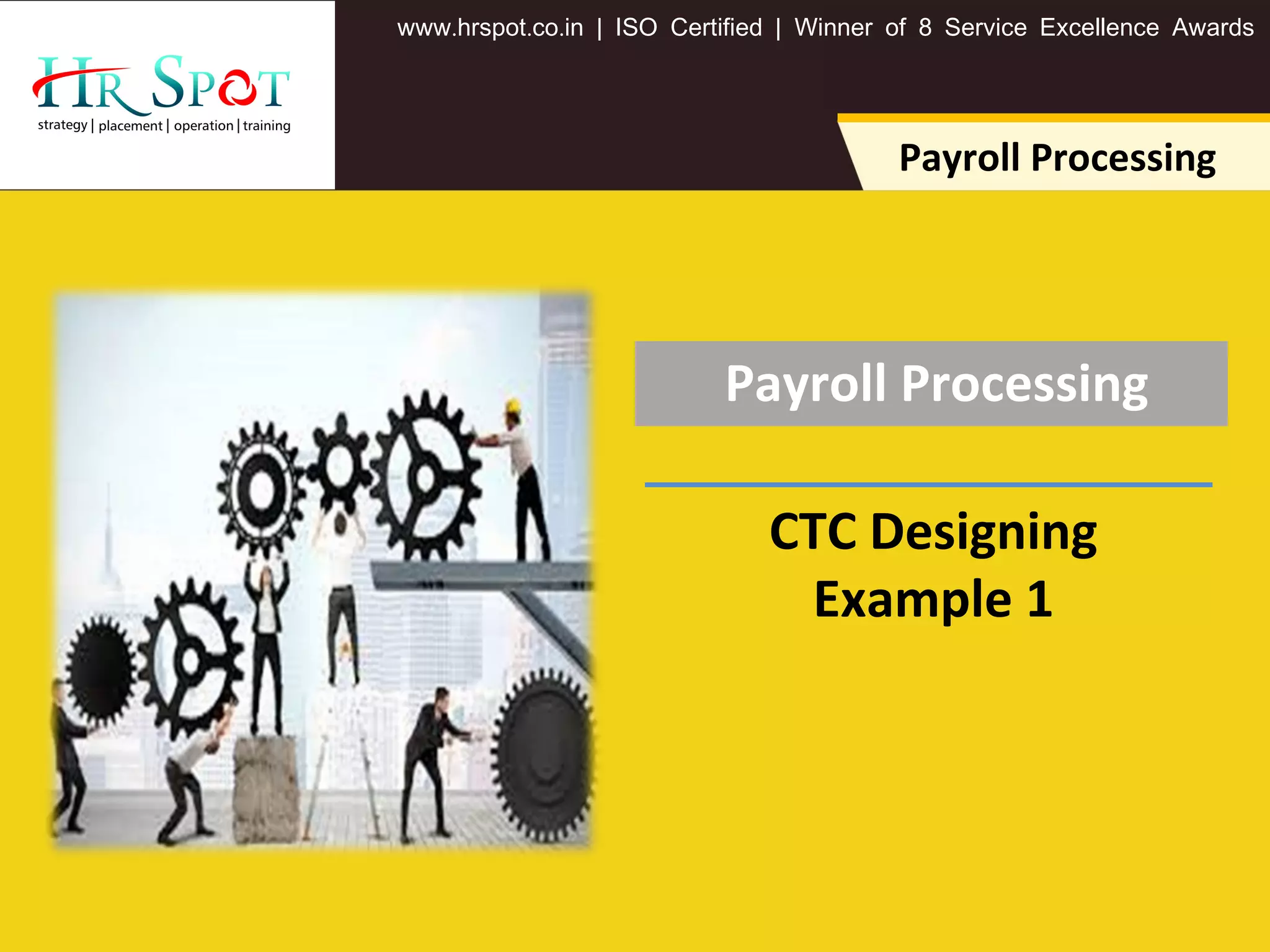 HR SPOT
strategy | placement | operation | training

www.hrspot.co.in | ISO Certified | Winner of 8 Service Excellence Awards

Payroll Processing

Payroll Processing

CTC Designing
Example 1